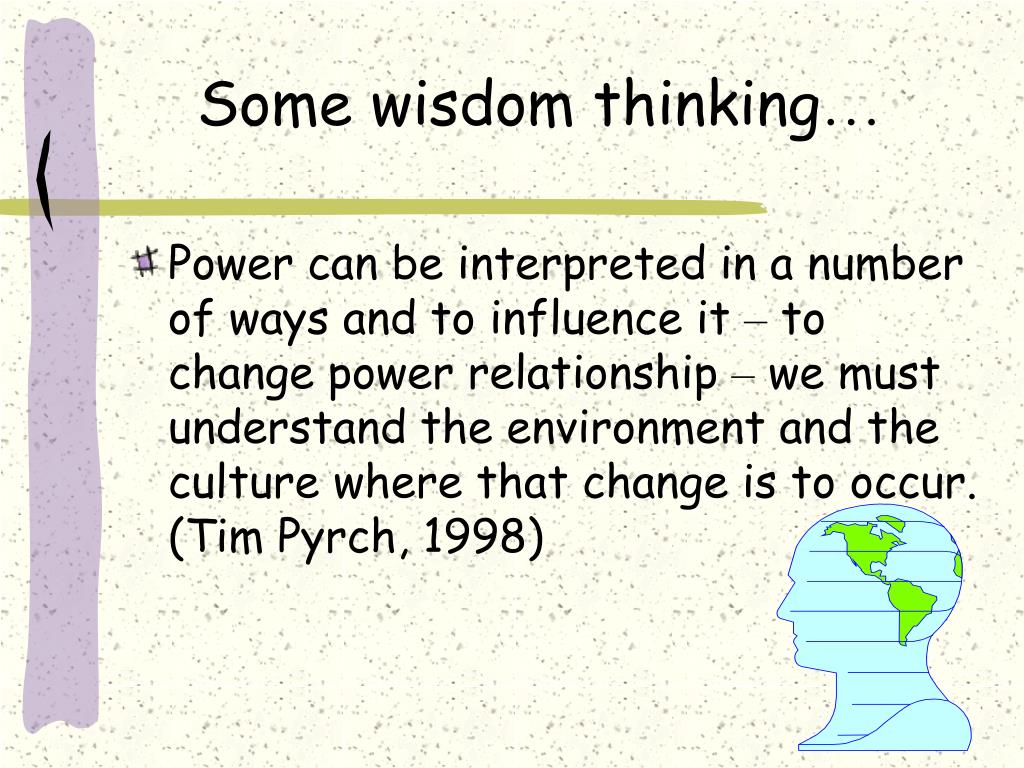 Some wisdom thinking…

Power can be interpreted in a number of ways and to influence it – to change power relationship – we must understand the environment and the culture where that change is to occur. (Tim Pyrch, 1998)